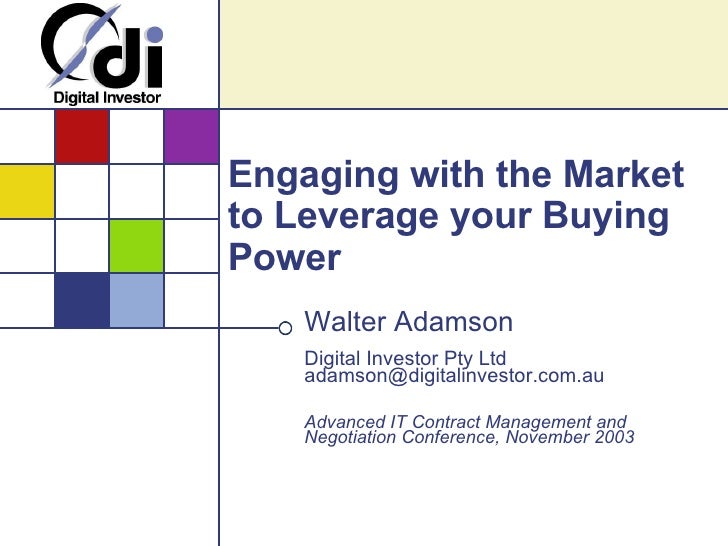 di
Digital Investor

Engaging with the Market to Leverage your Buying Power

Walter Adamson

Digital Investor Pty Ltd
adamson@digitalinvestor.com.au

Advanced IT Contract Management and Negotiation Conference, November 2003